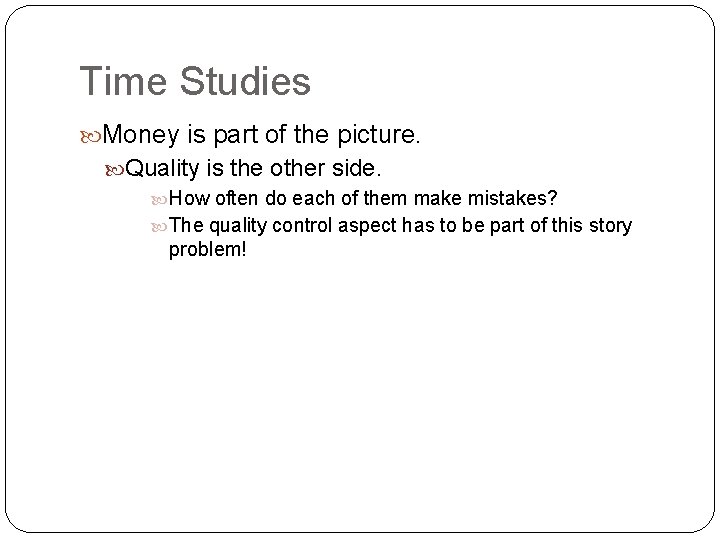 Time Studies

Money is part of the picture.

Quality is the other side.

How often do each of them make mistakes?

The quality control aspect has to be part of this story problem!